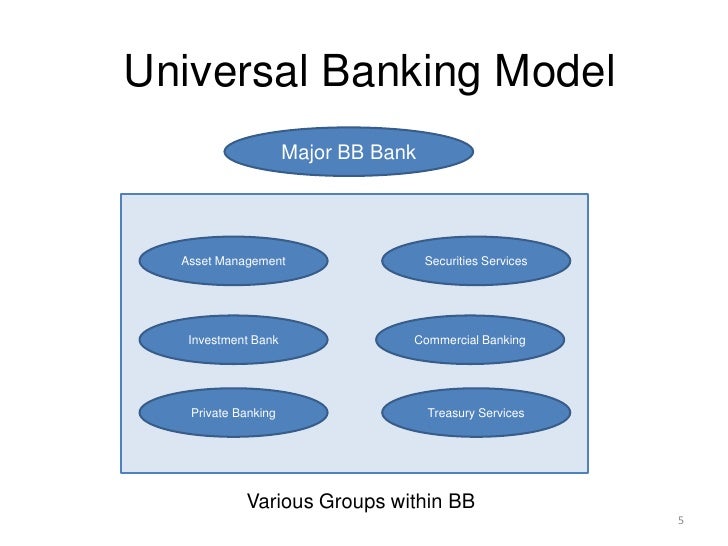 Universal Banking Model

Major BB Bank

Asset Management

Securities Services

Investment Bank

Commercial Banking

Private Banking

Treasury Services

Various Groups within BB

5